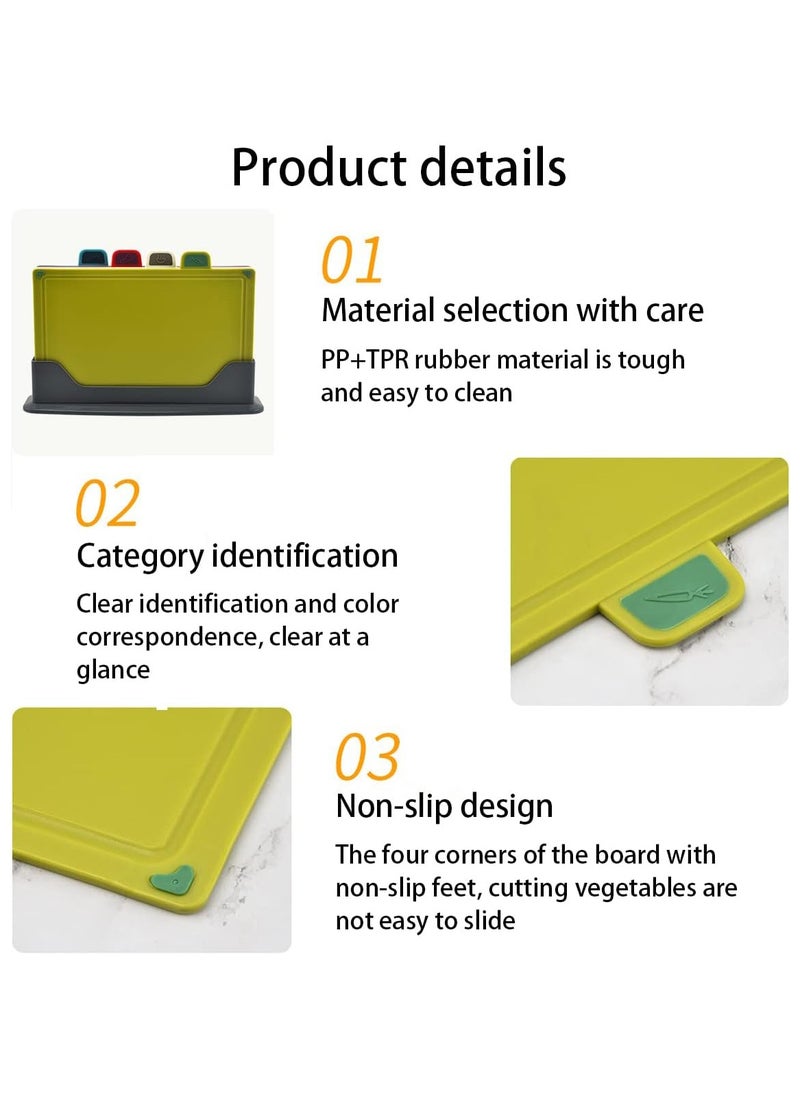 Product details

01
Material selection with care
PP+TPR rubber material is tough and easy to clean

02
Category identification
Clear identification and color correspondence, clear at a glance

03
Non-slip design
The four corners of the board with non-slip feet, cutting vegetables are not easy to slide